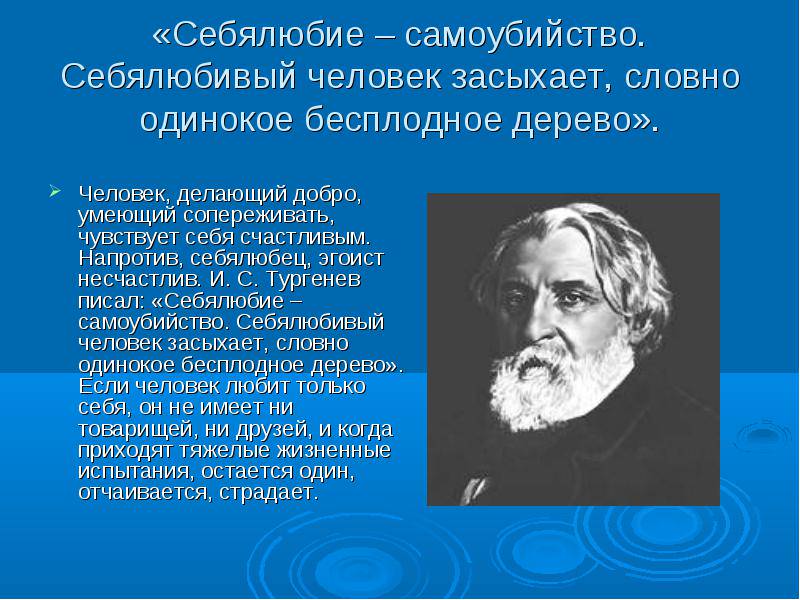 «Себялюбие – самоубийство. Себялюбивый человек засыхает, словно одинокое бесплодное дерево».

Человек, делающий добро, умеющий сопереживать, чувствует себя счастливым. Напротив, себялюбец, эгоист несчастлив. И. С. Тургенев писал: «Себялюбие – самоубийство. Себялюбивый человек засыхает, словно одинокое бесплодное дерево». Если человек любит только себя, он не имеет ни товарищей, ни друзей, и когда приходят тяжелые жизненные испытания, остается один, отчаивается, страдает.